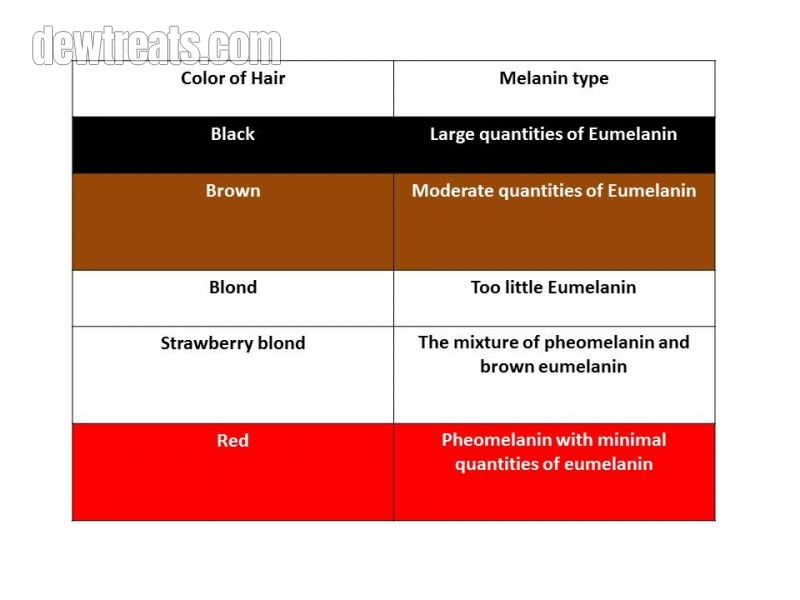 dewtreats.com

| Color of Hair | Melanin type |
|---|---|
| Black | Large quantities of Eumelanin |
| Brown | Moderate quantities of Eumelanin |
| Blond | Too little Eumelanin |
| Strawberry blond | The mixture of pheomelanin and brown eumelanin |
| Red | Pheomelanin with minimal quantities of eumelanin |